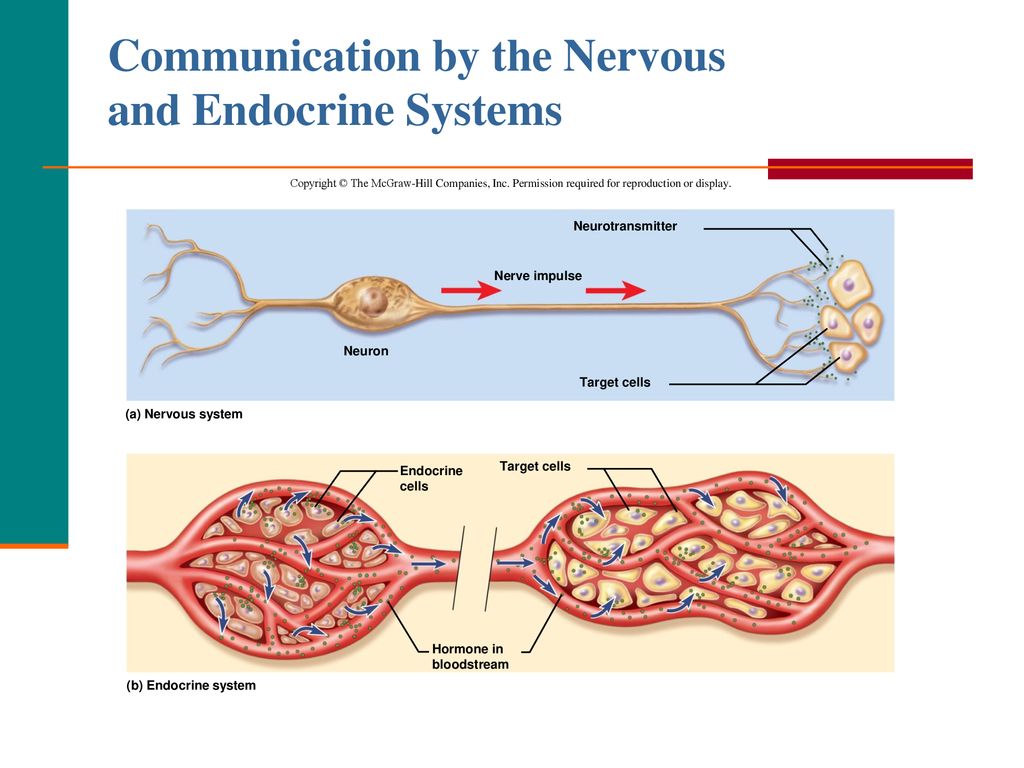 Communication by the Nervous and Endocrine Systems

Copyright © The McGraw-Hill Companies, Inc. Permission required for reproduction or display.

Neurotransmitter

Nerve impulse

Neuron

Target cells

(a) Nervous system

Endocrine cells

Target cells

Hormone in bloodstream

(b) Endocrine system